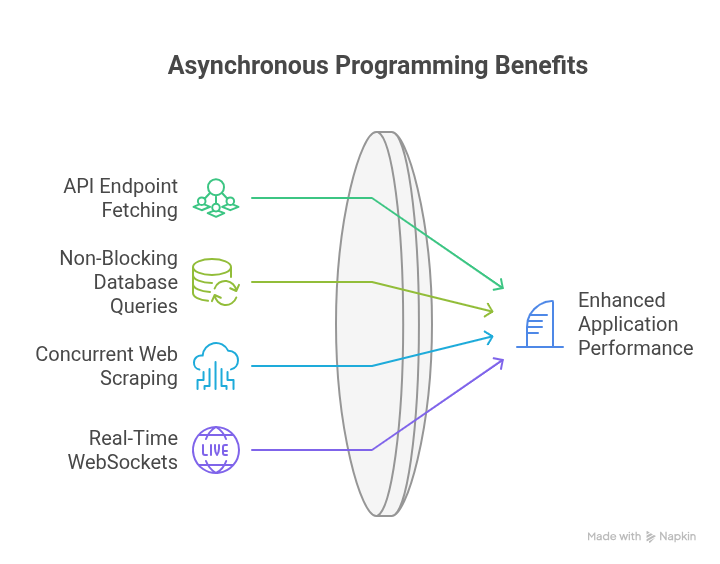 Asynchronous Programming Benefits

API Endpoint Fetching

Non-Blocking Database Queries

Concurrent Web Scraping

Real-Time WebSockets

LIVE

Enhanced Application Performance

Made with Napkin